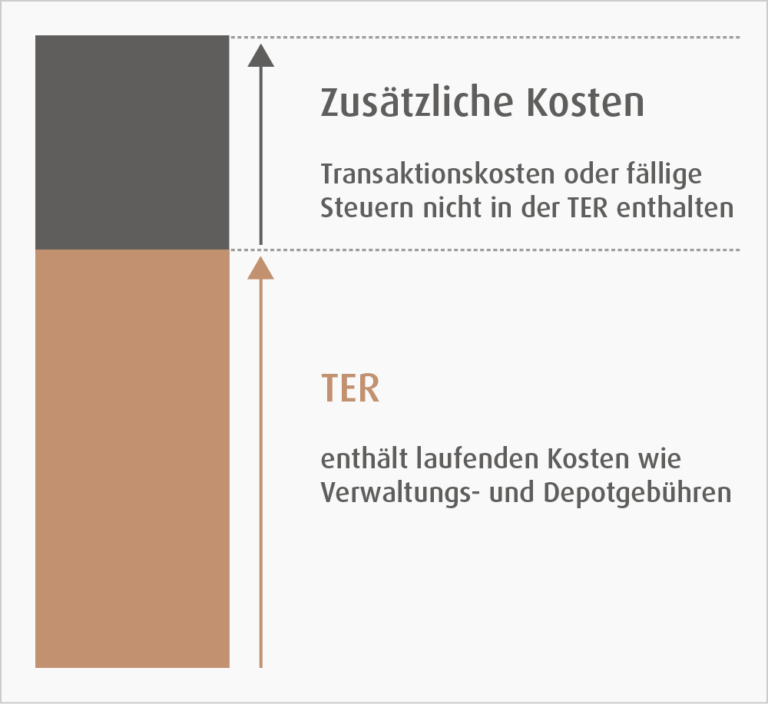 Zusätzliche Kosten

Transaktionskosten oder fällige Steuern nicht in der TER enthalten

TER

enthält laufenden Kosten wie Verwaltungs- und Depotgebühren